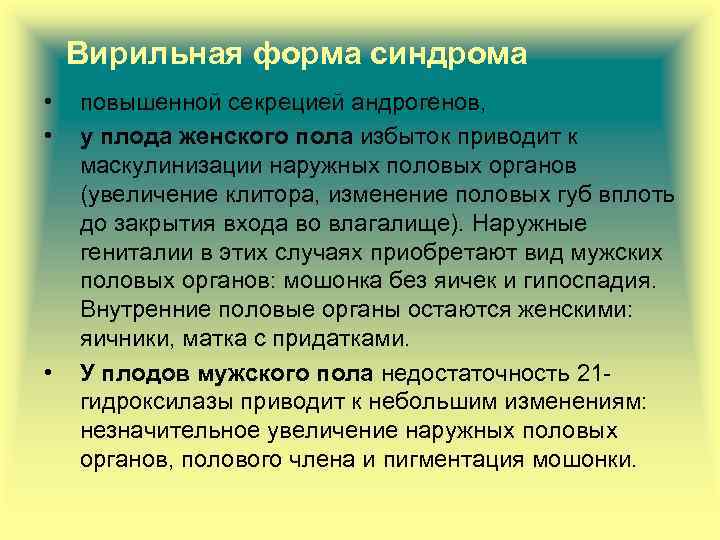 Вирильная форма синдрома

• повышенной секрецией андрогенов,

• у плода женского пола избыток приводит к маскулинизации наружных половых органов (увеличение клитора, изменение половых губ вплоть до закрытия входа во влагалище). Наружные гениталии в этих случаях приобретают вид мужских половых органов: мошонка без яичек и гипоспадия. Внутренние половые органы остаются женскими: яичники, матка с придатками.

• У плодов мужского пола недостаточность 21-гидроксилазы приводит к небольшим изменениям: незначительное увеличение наружных половых органов, полового члена и пигментация мошонки.